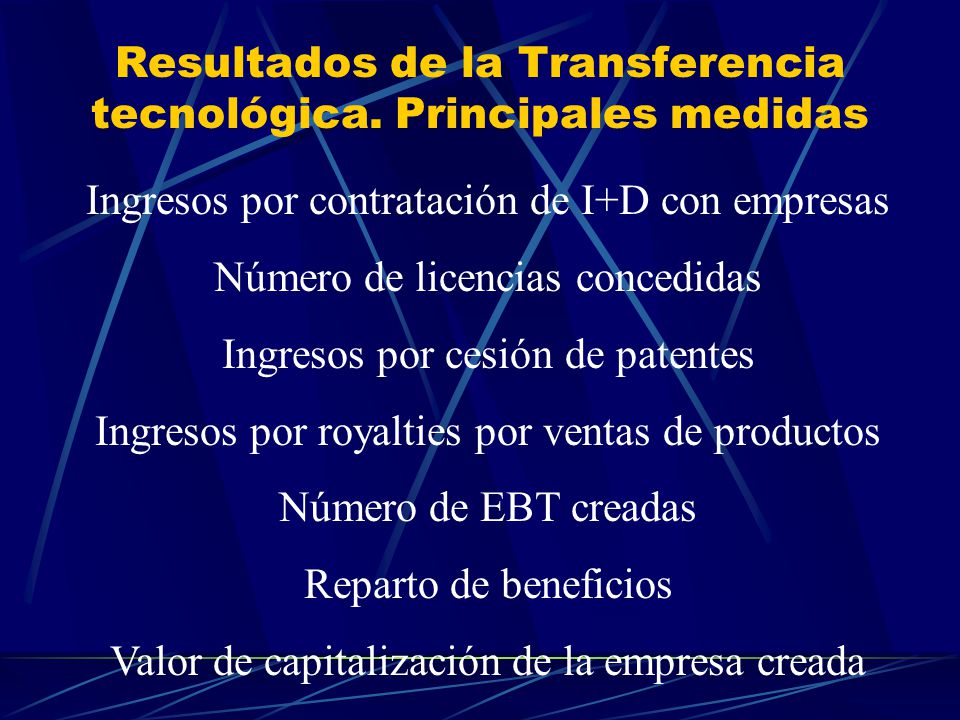 Resultados de la Transferencia tecnológica. Principales medidas

Ingresos por contratación de I+D con empresas

Número de licencias concedidas

Ingresos por cesión de patentes

Ingresos por royalties por ventas de productos

Número de EBT creadas

Reparto de beneficios

Valor de capitalización de la empresa creada